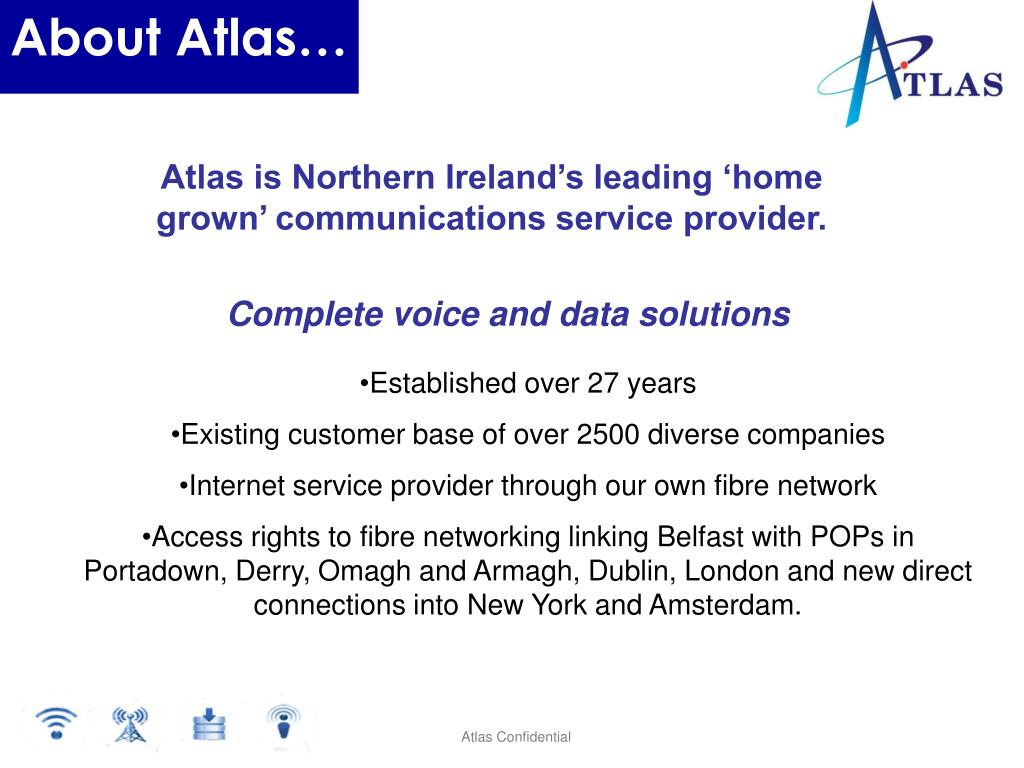 About Atlas…

ATLAS

Atlas is Northern Ireland’s leading ‘home grown’ communications service provider.

Complete voice and data solutions

•Established over 27 years

•Existing customer base of over 2500 diverse companies

•Internet service provider through our own fibre network

•Access rights to fibre networking linking Belfast with POPs in Portadown, Derry, Omagh and Armagh, Dublin, London and new direct connections into New York and Amsterdam.

Atlas Confidential